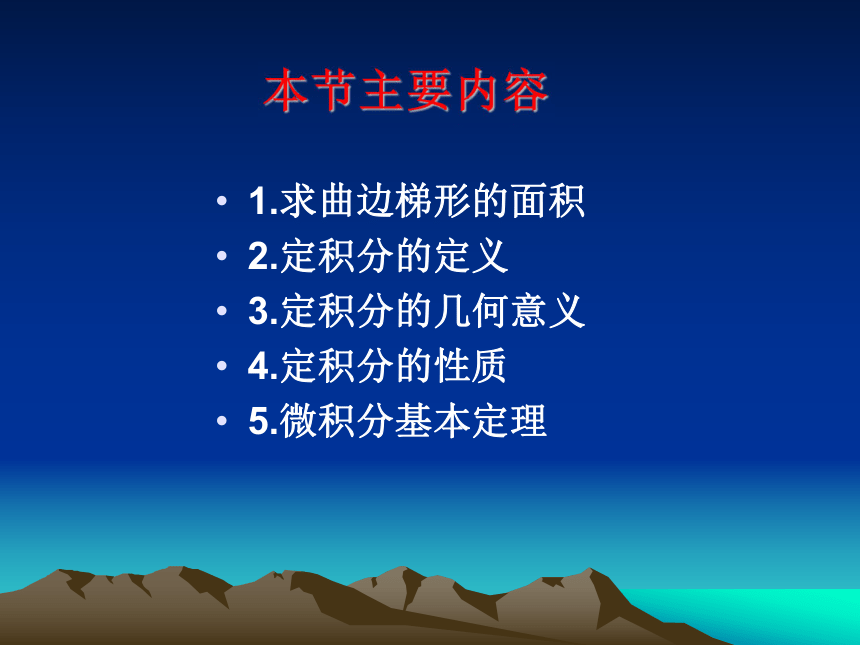 本节主要内容

• 1.求曲边梯形的面积
• 2.定积分的定义
• 3.定积分的几何意义
• 4.定积分的性质
• 5.微积分基本定理